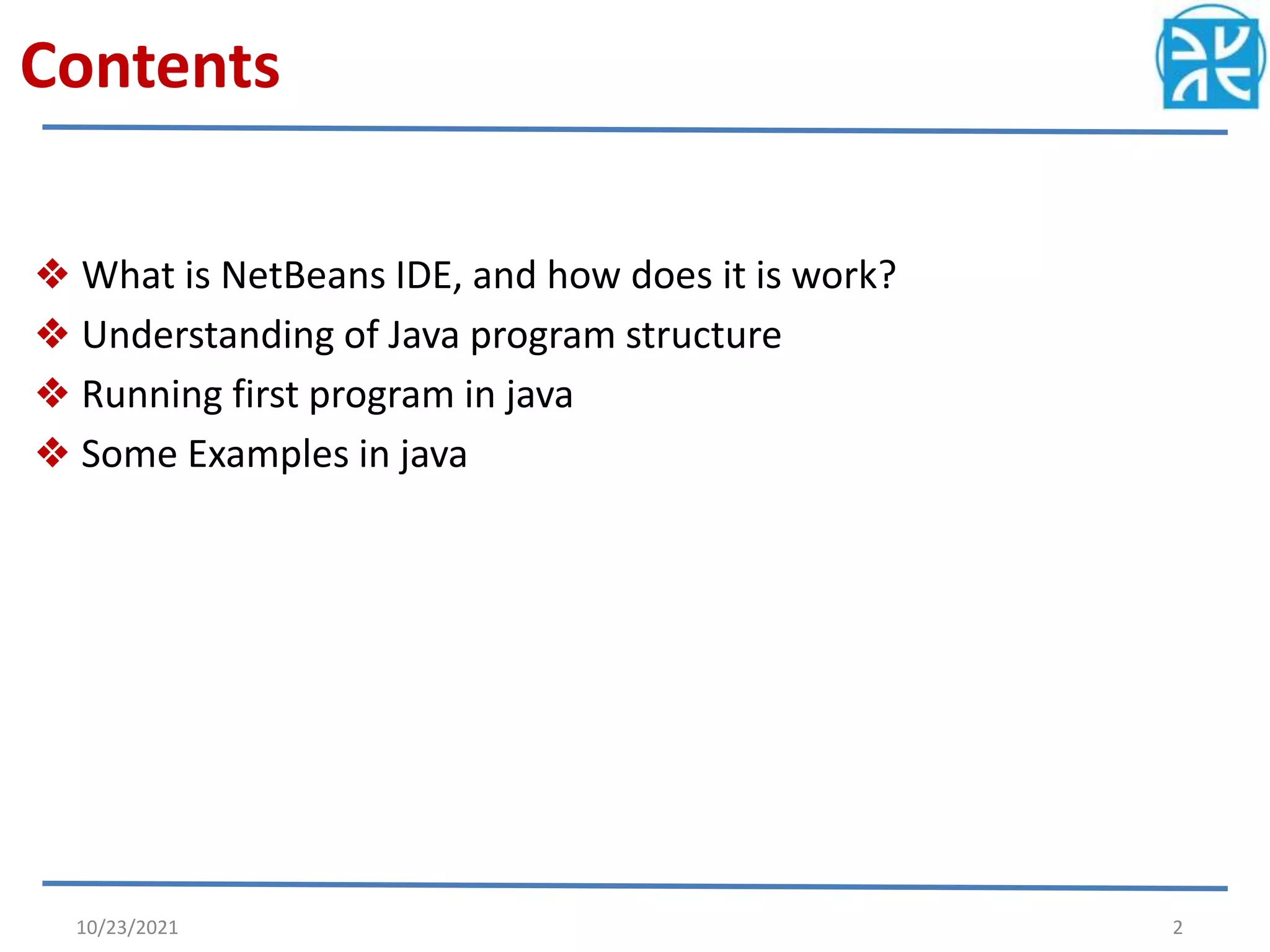 Contents

❖ What is NetBeans IDE, and how does it is work?
❖ Understanding of Java program structure
❖ Running first program in java
❖ Some Examples in java

10/23/2021

2